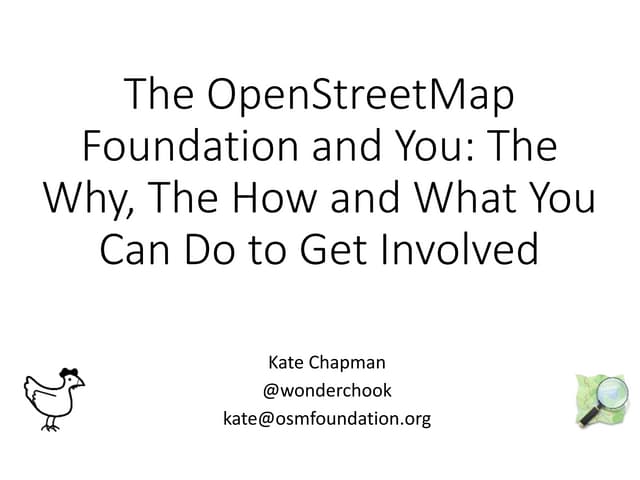 The OpenStreetMap Foundation and You: The Why, The How and What You Can Do to Get Involved

Kate Chapman
@wonderchook
kate@osmfoundation.org